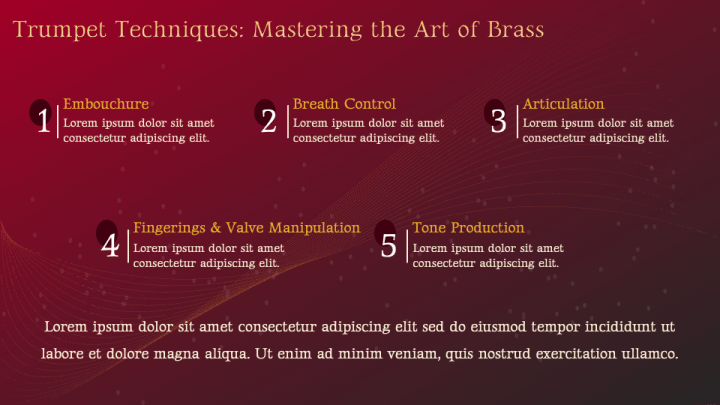 Trumpet Techniques: Mastering the Art of Brass

1
Embouchure
Lorem ipsum dolor sit amet consectetur adipiscing elit.

2
Breath Control
Lorem ipsum dolor sit amet consectetur adipiscing elit.

3
Articulation
Lorem ipsum dolor sit amet consectetur adipiscing elit.

4
Fingerings & Valve Manipulation
Lorem ipsum dolor sit amet consectetur adipiscing elit.

5
Tone Production
Lorem ipsum dolor sit amet consectetur adipiscing elit.

Lorem ipsum dolor sit amet consectetur adipiscing elit sed do eiusmod tempor incididunt ut labore et dolore magna aliqua. Ut enim ad minim veniam, quis nostrud exercitation ullamco.